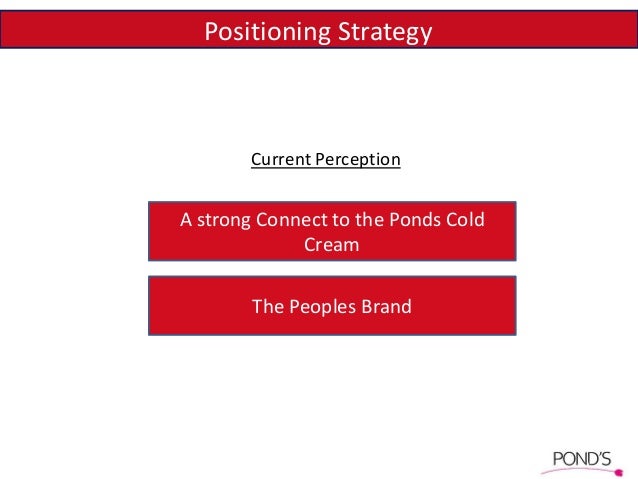 Positioning Strategy

Current Perception

A strong Connect to the Ponds Cold Cream

The Peoples Brand

POND'S